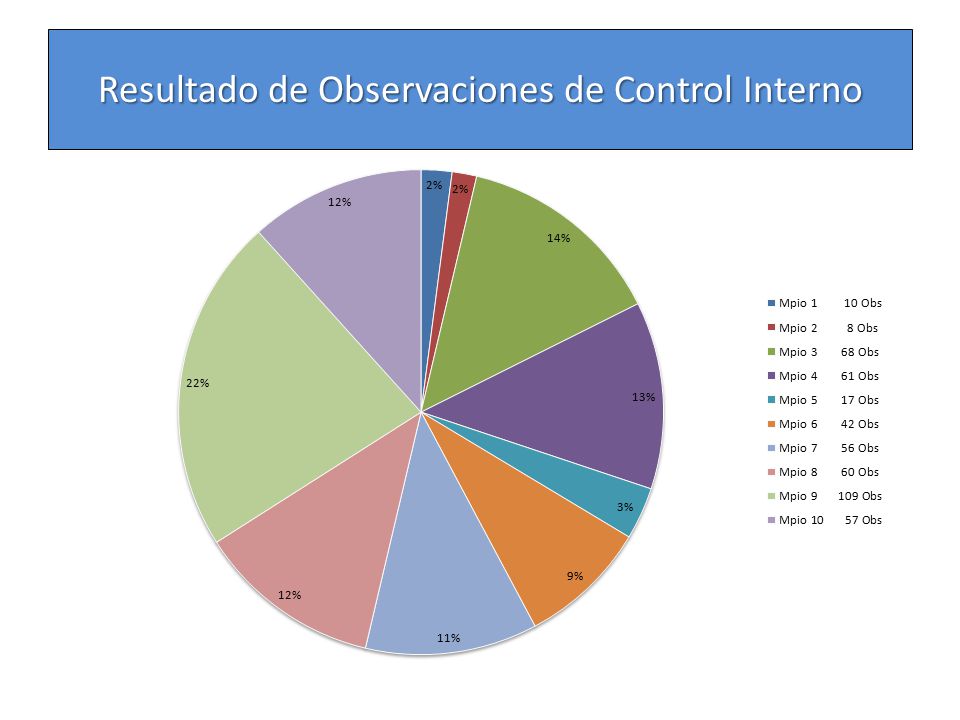 Resultado de Observaciones de Control Interno

2%
2%
14%
13%
3%
9%
11%
12%
22%
12%

Mpio 1 10 Obs
Mpio 2 8 Obs
Mpio 3 68 Obs
Mpio 4 61 Obs
Mpio 5 17 Obs
Mpio 6 42 Obs
Mpio 7 56 Obs
Mpio 8 60 Obs
Mpio 9 109 Obs
Mpio 10 57 Obs